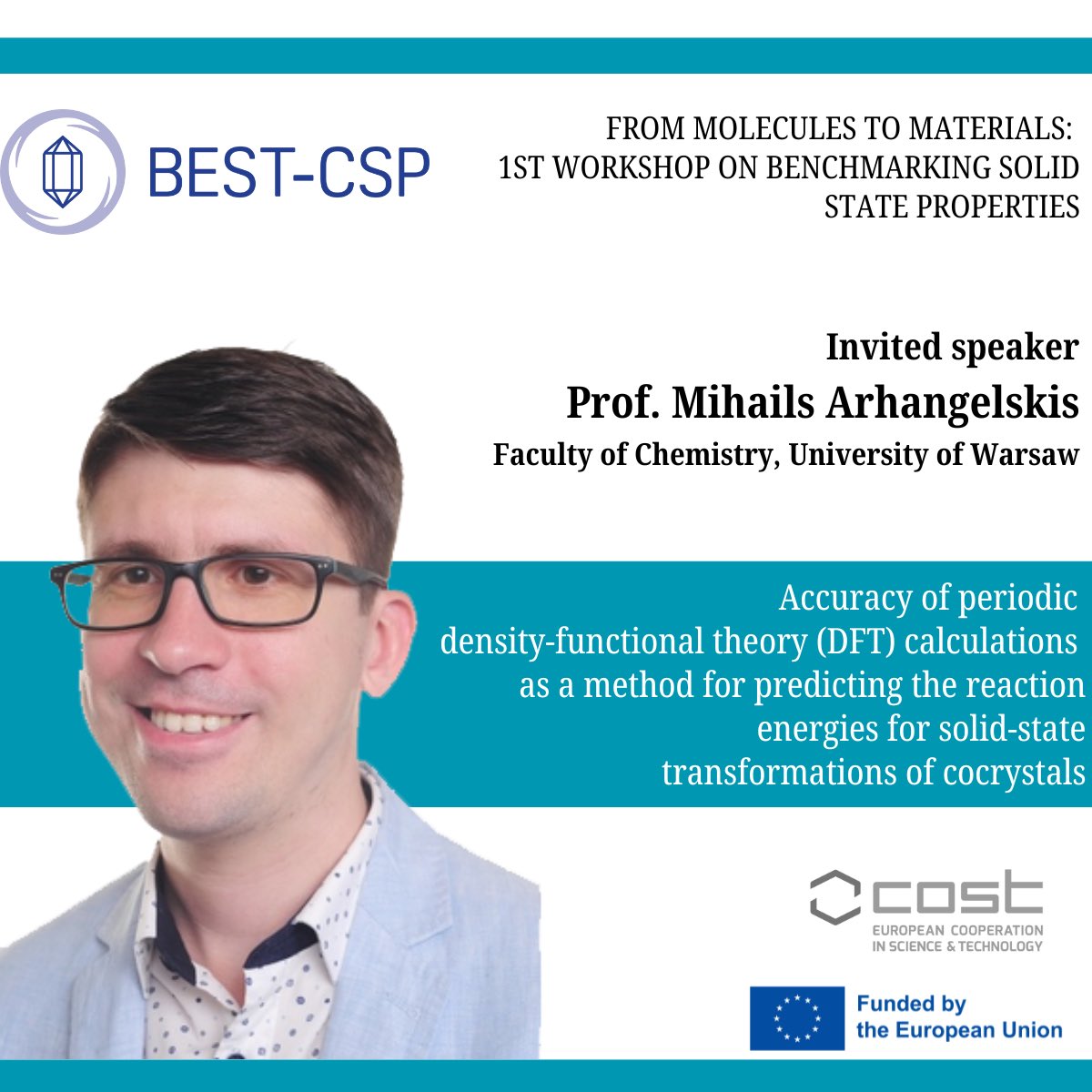 BEST-CSP

FROM MOLECULES TO MATERIALS: 1ST WORKSHOP ON BENCHMARKING SOLID STATE PROPERTIES

Invited speaker
Prof. Mihails Arhangelskis
Faculty of Chemistry, University of Warsaw

Accuracy of periodic density-functional theory (DFT) calculations as a method for predicting the reaction energies for solid-state transformations of cocrystals

cost
EUROPEAN COOPERATION IN SCIENCE & TECHNOLOGY

Funded by the European Union